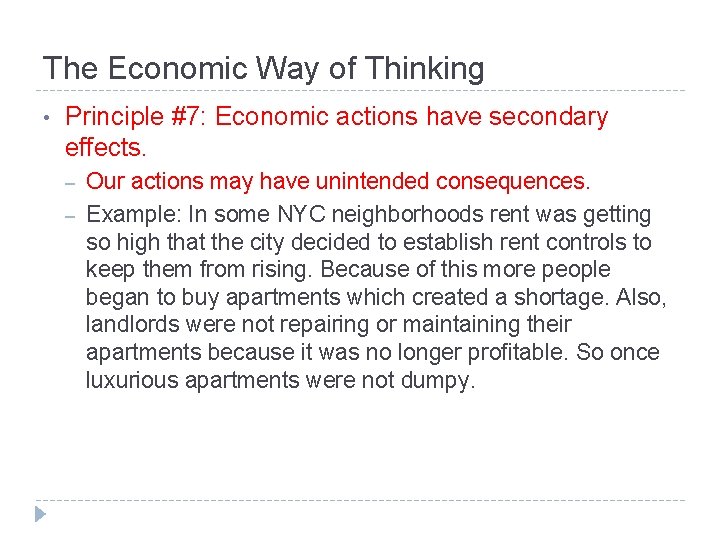 The Economic Way of Thinking

• Principle #7: Economic actions have secondary effects.

– Our actions may have unintended consequences.

– Example: In some NYC neighborhoods rent was getting so high that the city decided to establish rent controls to keep them from rising. Because of this more people began to buy apartments which created a shortage. Also, landlords were not repairing or maintaining their apartments because it was no longer profitable. So once luxurious apartments were not dumpy.